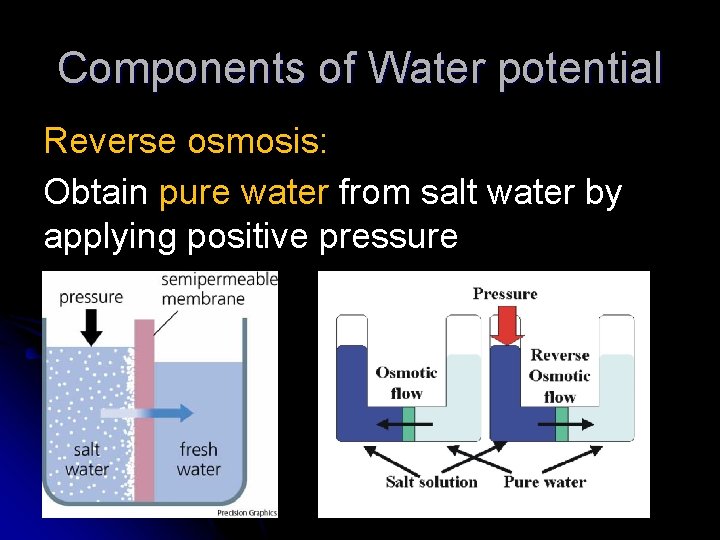 Components of Water potential

Reverse osmosis:

Obtain pure water from salt water by applying positive pressure

pressure

semipermeable membrane

salt water

fresh water

Precision Graphics

Pressure

Osmotic flow

Reverse Osmotic flow

Salt solution

Pure water